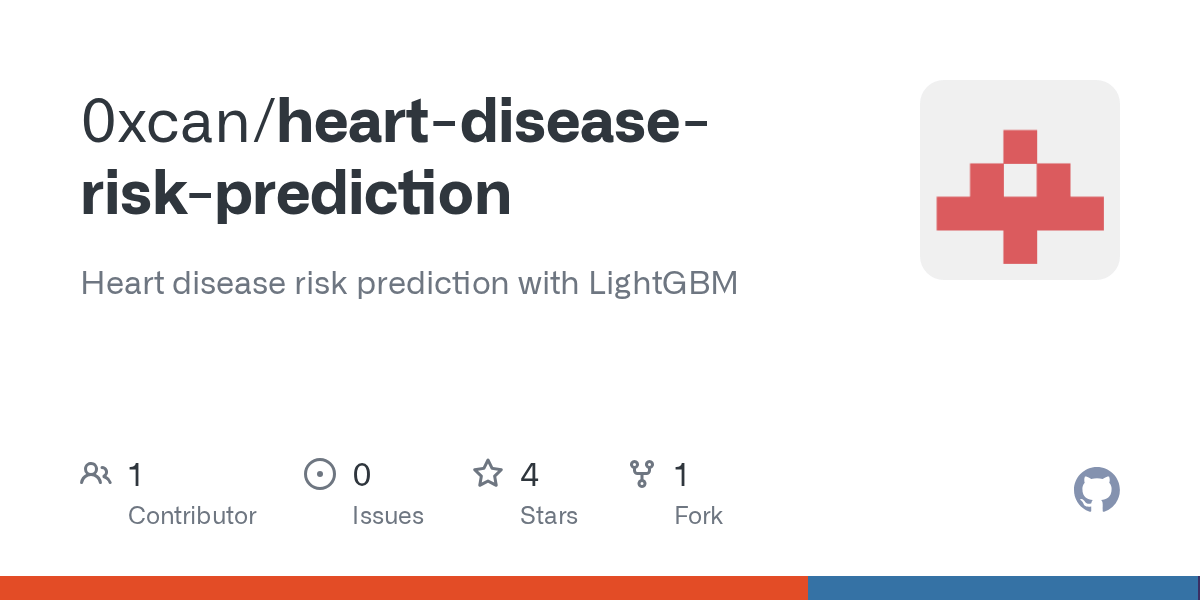 0xcan/heart-disease-risk-prediction

Heart disease risk prediction with LightGBM

1 Contributor
0 Issues
4 Stars
1 Fork